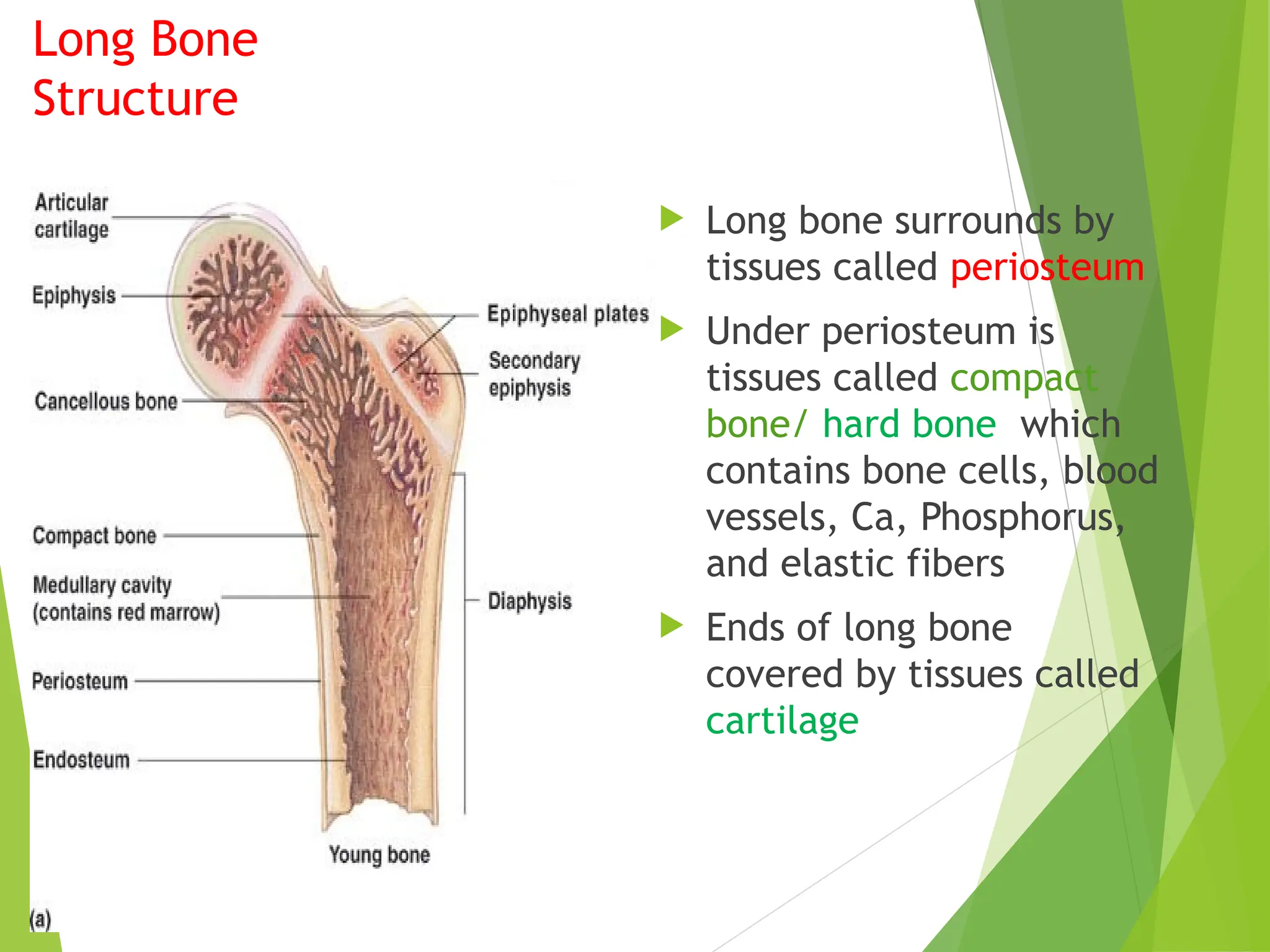 Long Bone Structure

Articular cartilage

Epiphysis

Cancellous bone

Compact bone

Medullary cavity (contains red marrow)

Periosteum

Endosteum

Epiphyseal plates

Secondary epiphysis

Diaphysis

Young bone

(a)

Long bone surrounds by tissues called periosteum

Under periosteum is tissues called compact bone/ hard bone which contains bone cells, blood vessels, Ca, Phosphorus, and elastic fibers

Ends of long bone covered by tissues called cartilage